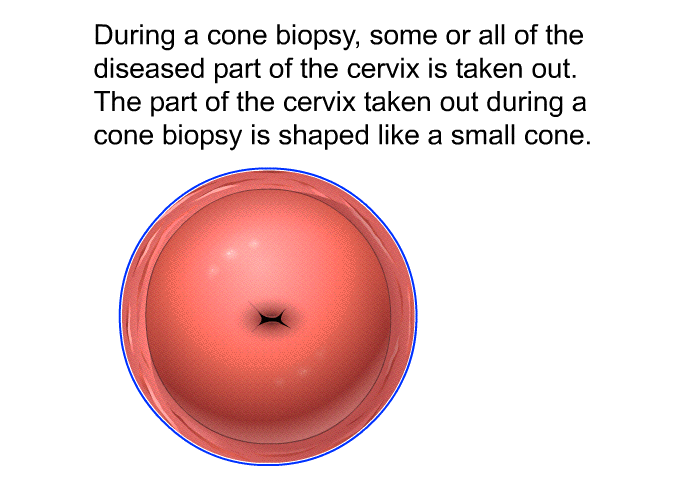 During a cone biopsy, some or all of the diseased part of the cervix is taken out. The part of the cervix taken out during a cone biopsy is shaped like a small cone.